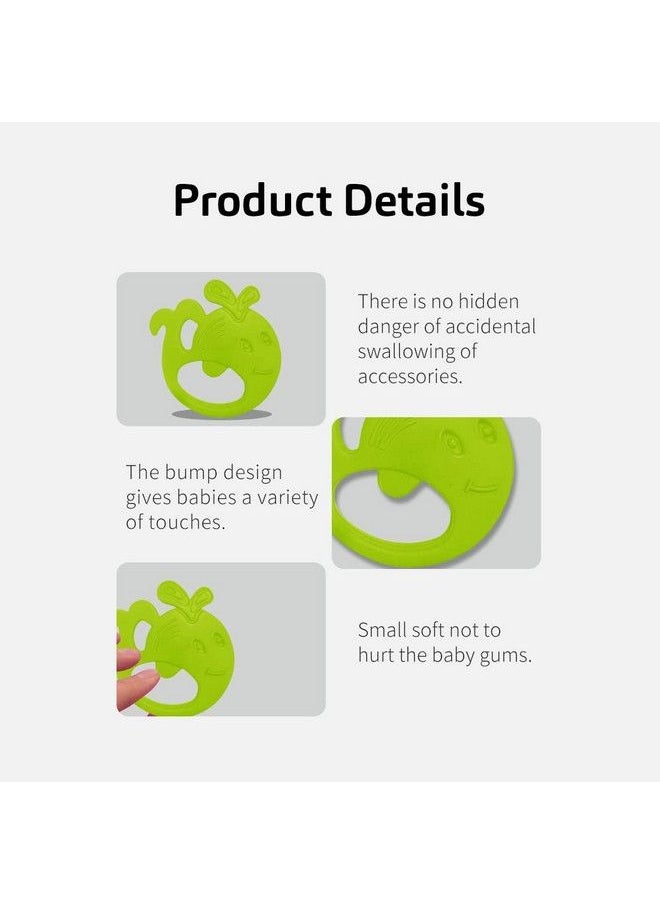 Product Details

There is no hidden danger of accidental swallowing of accessories.

The bump design gives babies a variety of touches.

Small soft not to hurt the baby gums.